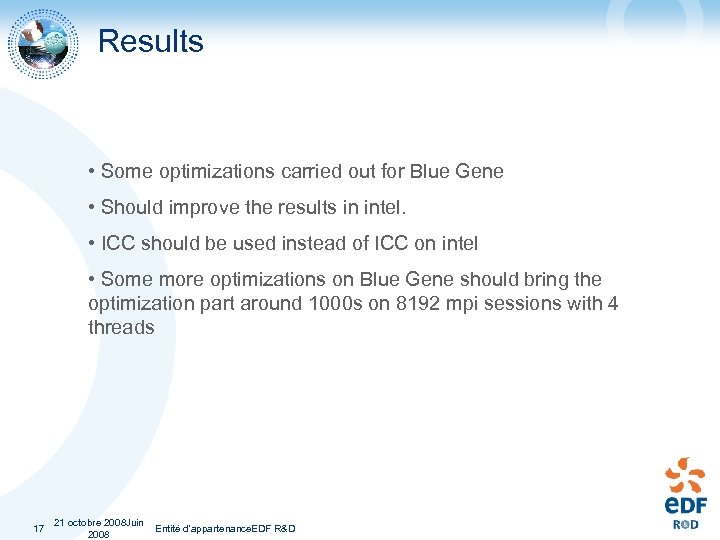 Results

• Some optimizations carried out for Blue Gene

• Should improve the results in intel.

• ICC should be used instead of ICC on intel

• Some more optimizations on Blue Gene should bring the optimization part around 1000s on 8192 mpi sessions with 4 threads

17 21 octobre 2008Juin 2008 Entité d'appartenanceEDF R&D

eDF
R&D